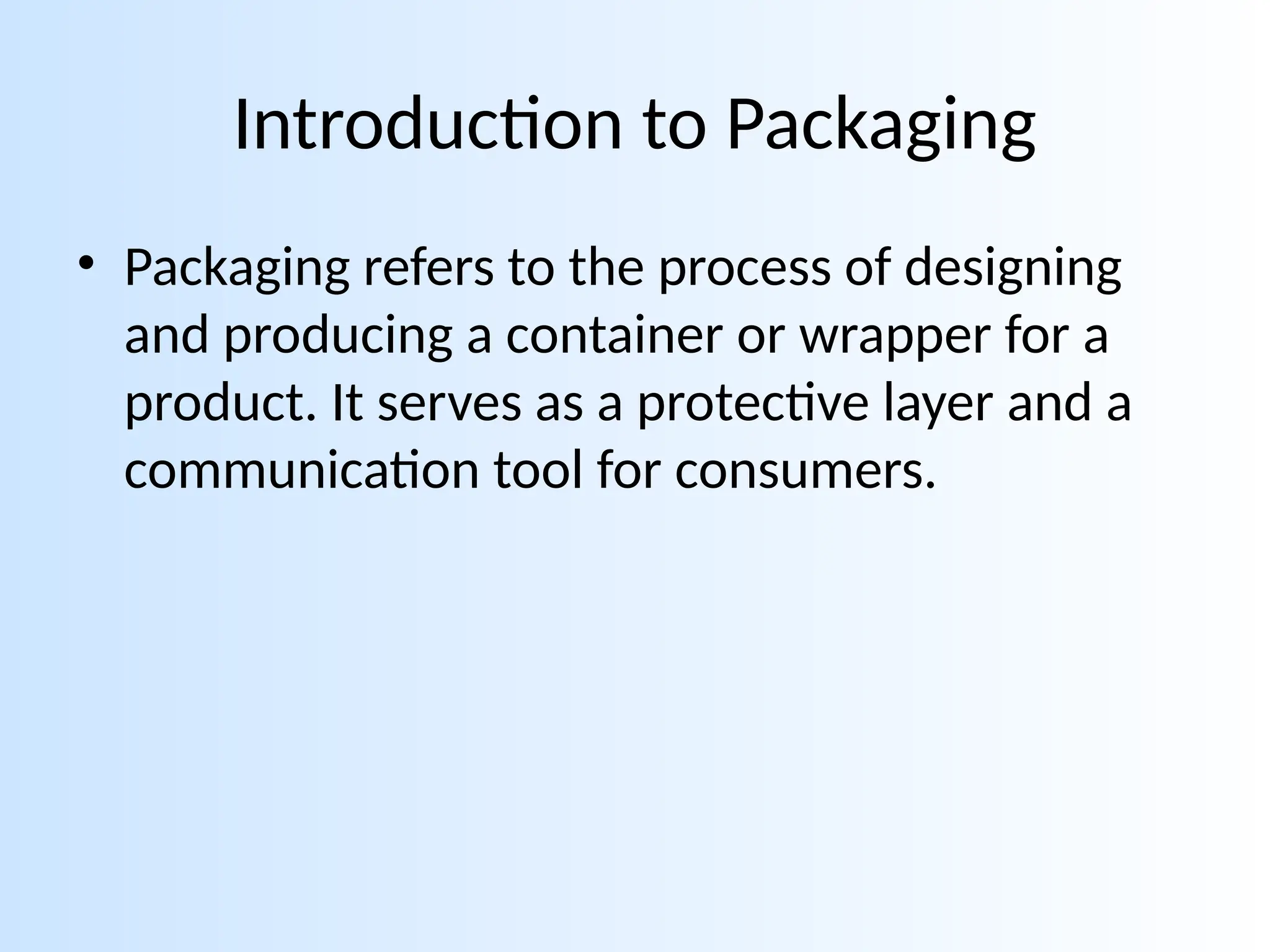 Introduction to Packaging

• Packaging refers to the process of designing and producing a container or wrapper for a product. It serves as a protective layer and a communication tool for consumers.